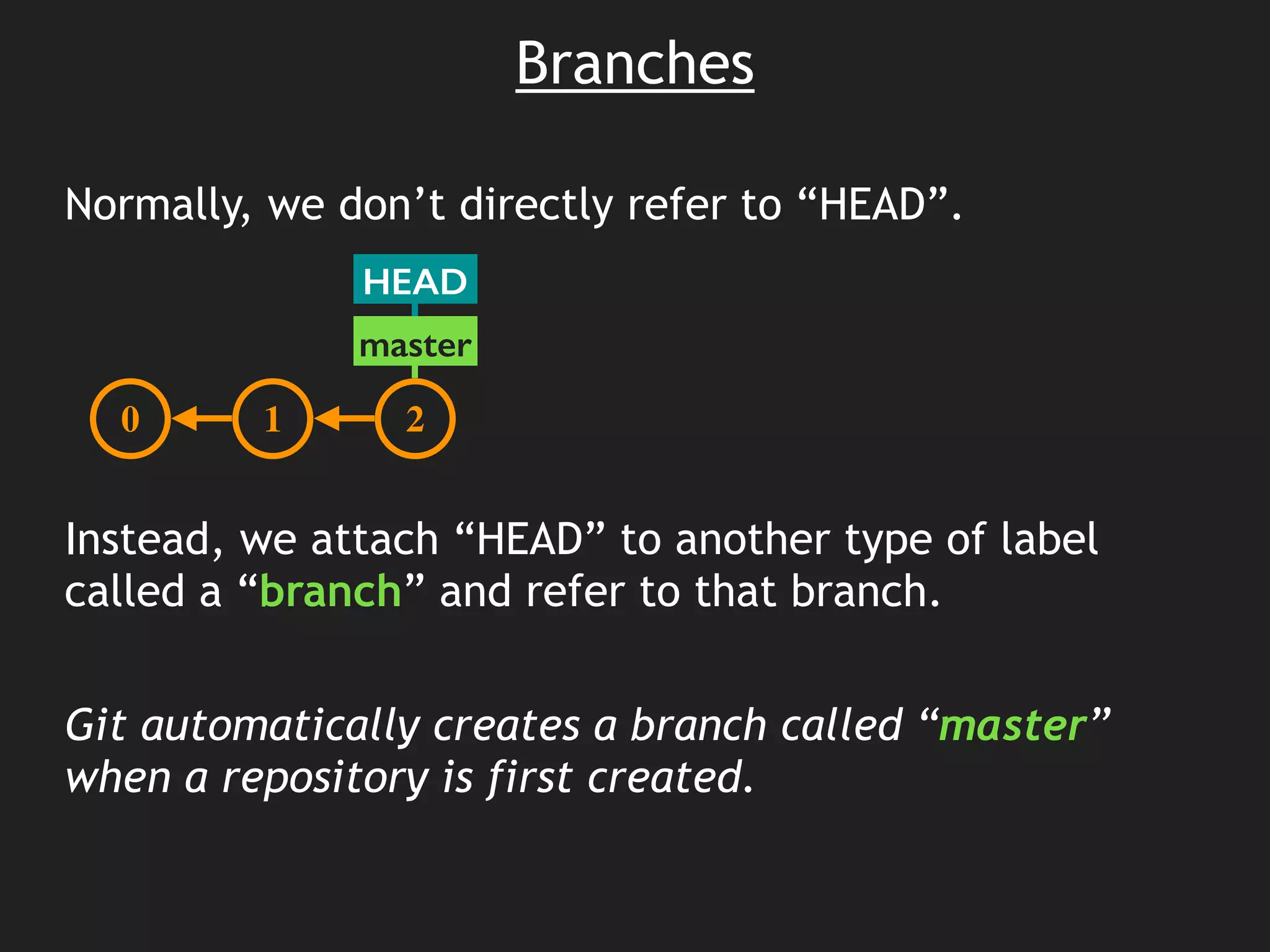 Branches

Normally, we don’t directly refer to “HEAD”.

HEAD
master
0
1
2

Instead, we attach “HEAD” to another type of label called a “branch” and refer to that branch.

Git automatically creates a branch called “master” when a repository is first created.